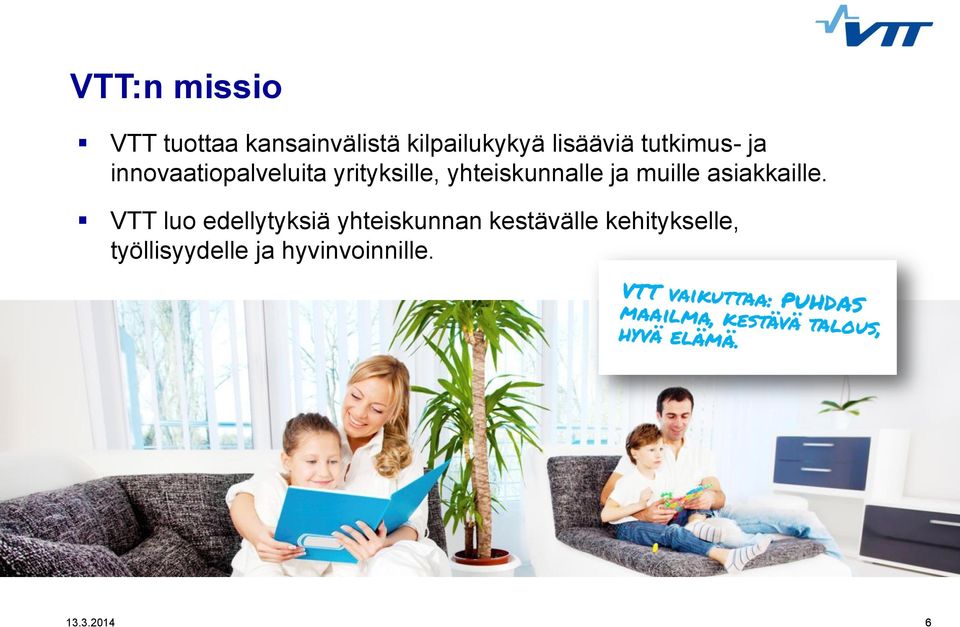 VTT

VTT:n missio

▪ VTT tuottaa kansainvälistä kilpailukykyä lisääviä tutkimus- ja innovaatiopalveluita yrityksille, yhteiskunnalle ja muille asiakkaille.

▪ VTT luo edellytyksiä yhteiskunnan kestävälle kehitykselle, työllisyydelle ja hyvinvoinnille.

VTT VAIKUTTAA: PUHDAS MAAILMA, KESTÄVÄ TALOUS, HYVÄ ELÄMÄ.

13.3.2014

6